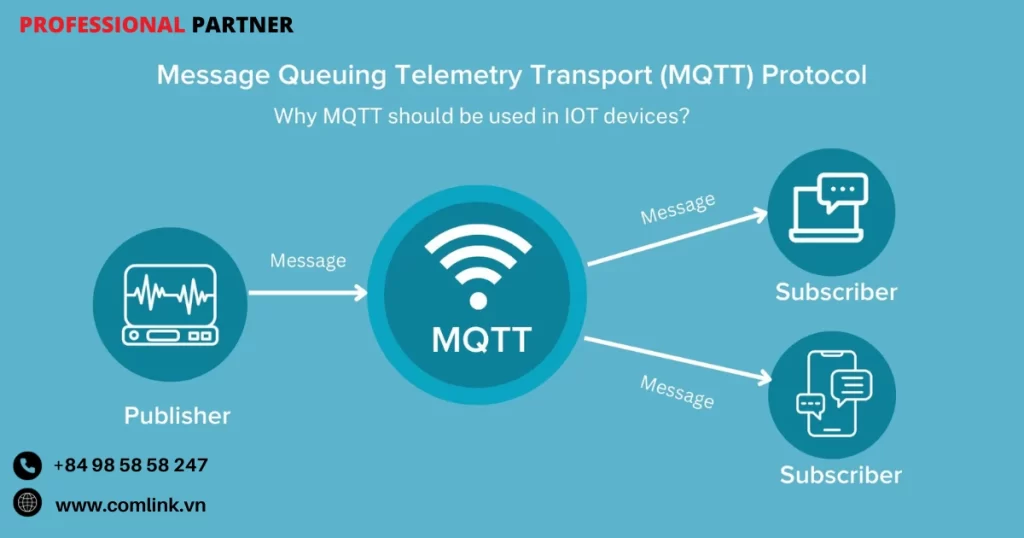 PROFESSIONAL PARTNER

Message Queuing Telemetry Transport (MQTT) Protocol

Why MQTT should be used in IOT devices?

Message

MQTT

Message

Subscriber

Message

Subscriber

Publisher

+84 98 58 58 247

www.comlink.vn